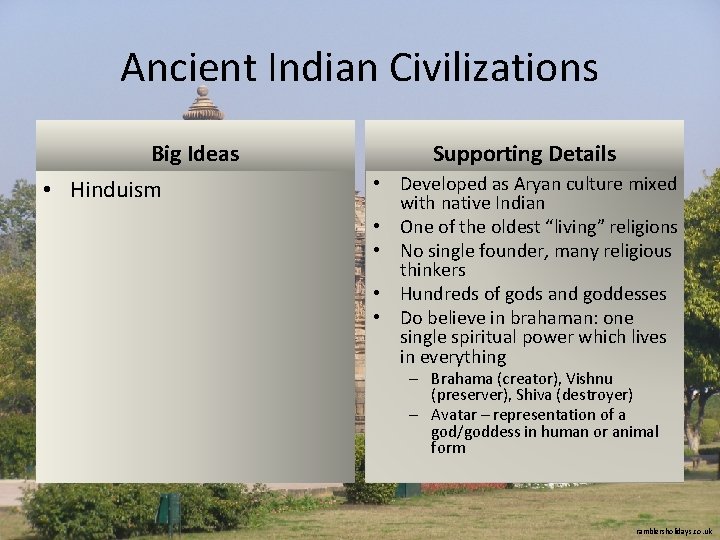 Ancient Indian Civilizations

Big Ideas

• Hinduism

Supporting Details

• Developed as Aryan culture mixed with native Indian
• One of the oldest "living" religions
• No single founder, many religious thinkers
• Hundreds of gods and goddesses
• Do believe in brahaman: one single spiritual power which lives in everything
– Brahama (creator), Vishnu (preserver), Shiva (destroyer)
– Avatar – representation of a god/goddess in human or animal form

ramblersholidays.co.uk